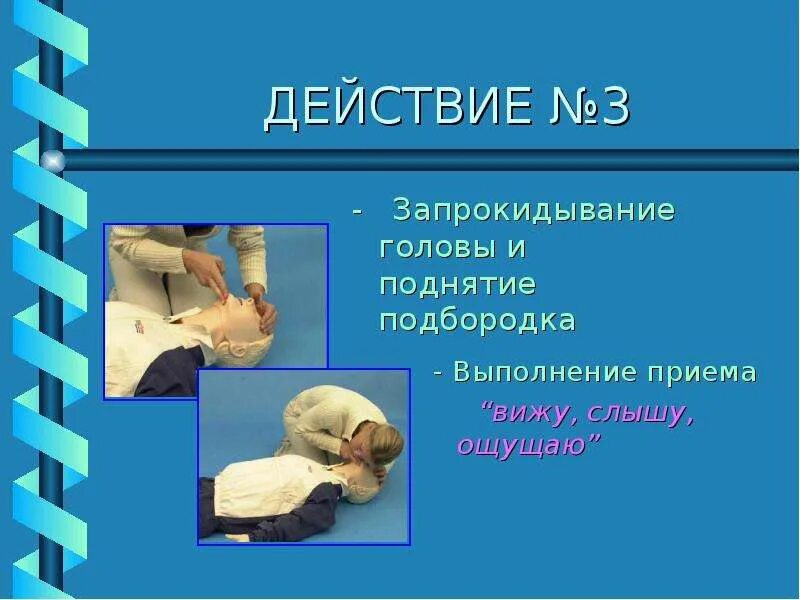 ДЕЙСТВИЕ №3

- Запрокидывание головы и поднятие подбородка

- Выполнение приема “вижу, слышу, ощущаю”